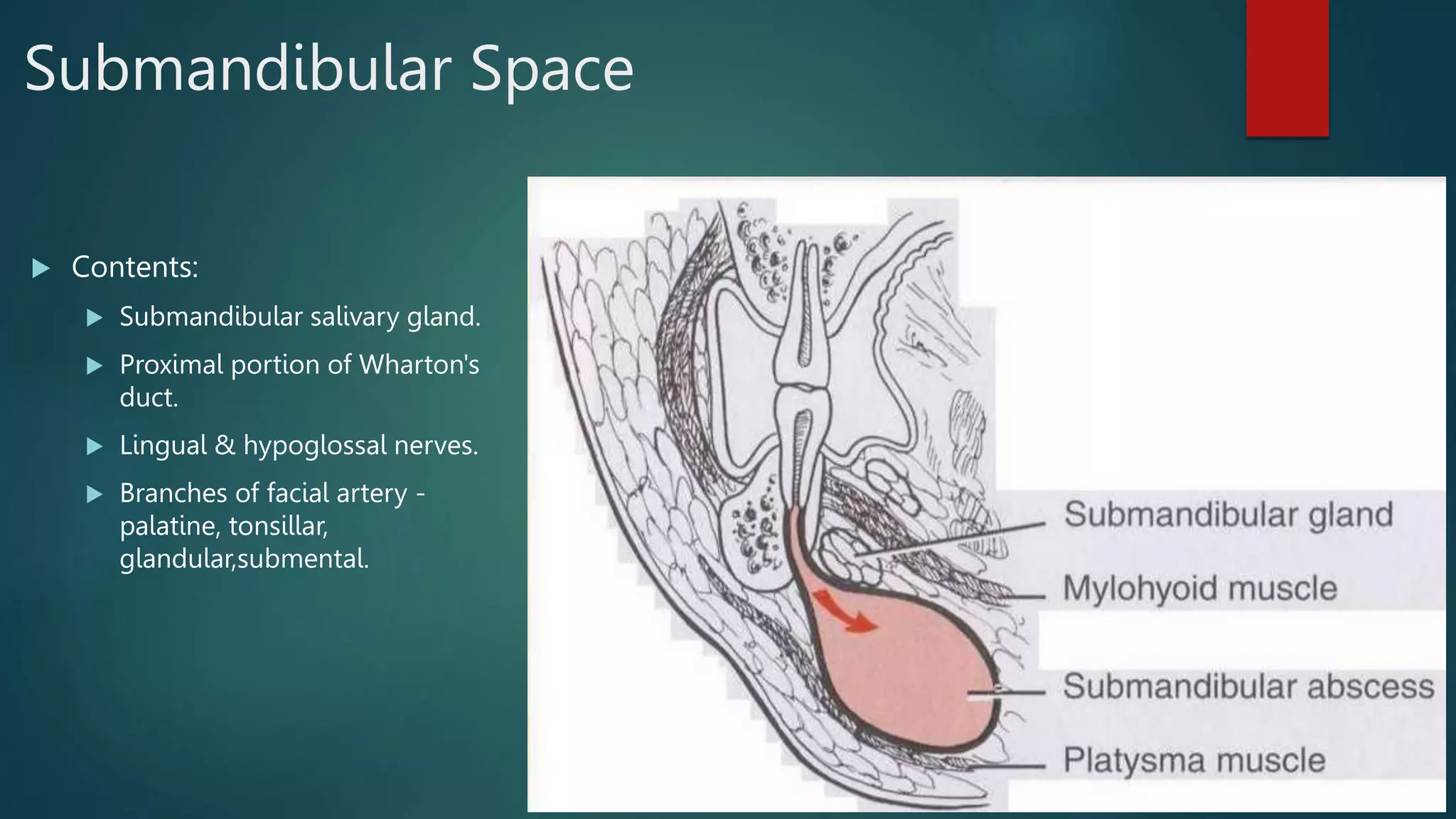 Submandibular Space

Contents:

Submandibular salivary gland.

Proximal portion of Wharton's duct.

Lingual & hypoglossal nerves.

Branches of facial artery - palatine, tonsillar, glandular,submental.

Submandibular gland

Mylohyoid muscle

Submandibular abscess

Platysma muscle